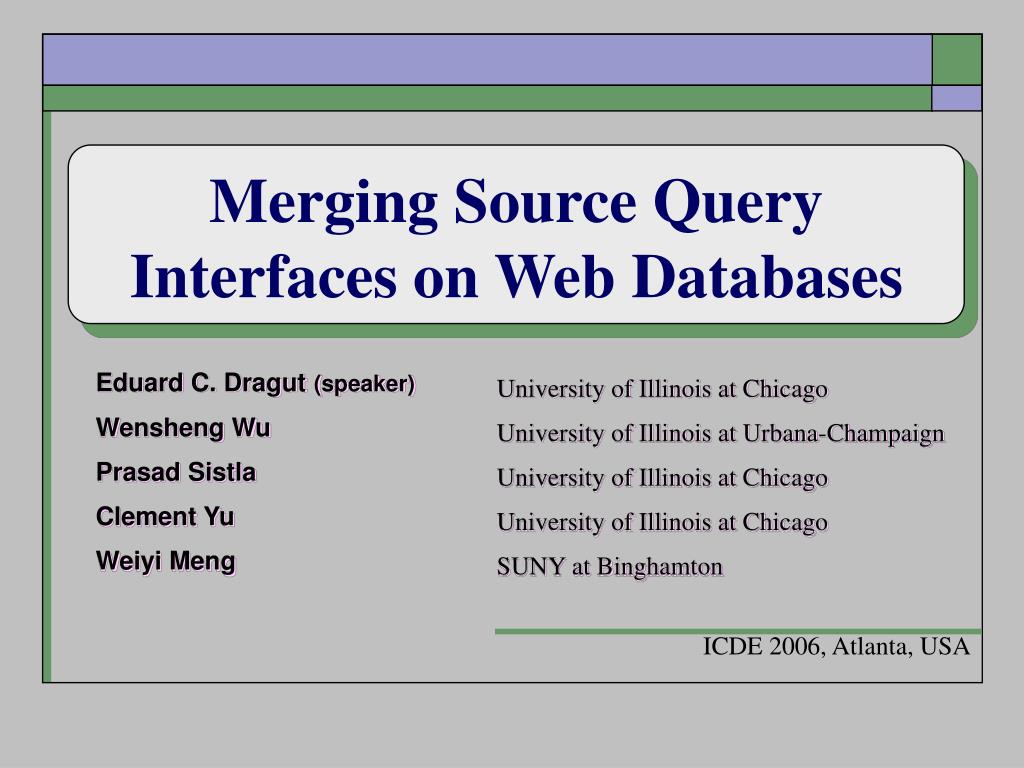 Merging Source Query Interfaces on Web Databases

Eduard C. Dragut (speaker)
Wensheng Wu
Prasad Sistla
Clement Yu
Weiyi Meng

University of Illinois at Chicago
University of Illinois at Urbana-Champaign
University of Illinois at Chicago
University of Illinois at Chicago
SUNY at Binghamton

ICDE 2006, Atlanta, USA